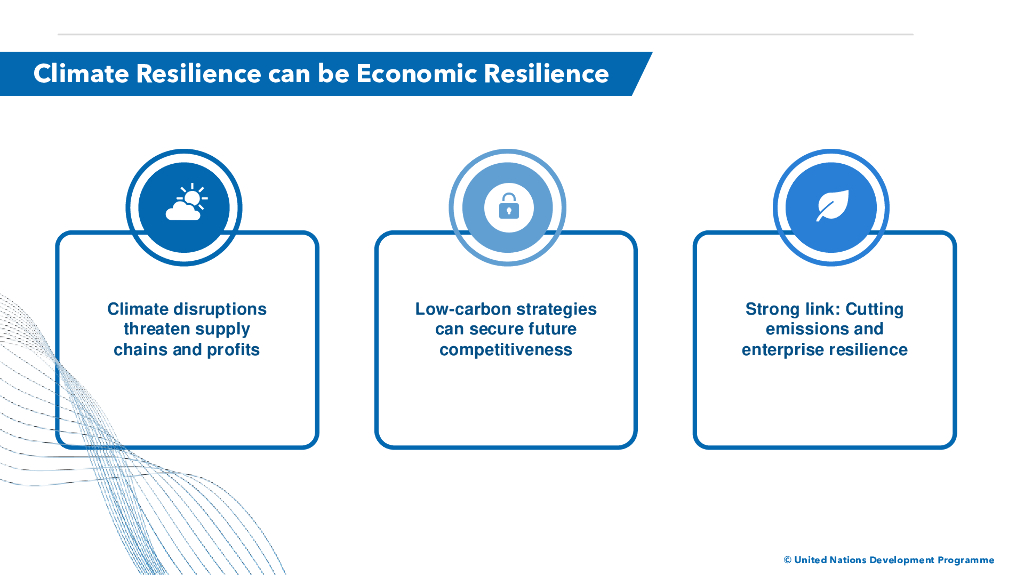 Climate Resilience can be Economic Resilience

Climate disruptions threaten supply chains and profits

Low-carbon strategies can secure future competitiveness

Strong link: Cutting emissions and enterprise resilience

© United Nations Development Programme